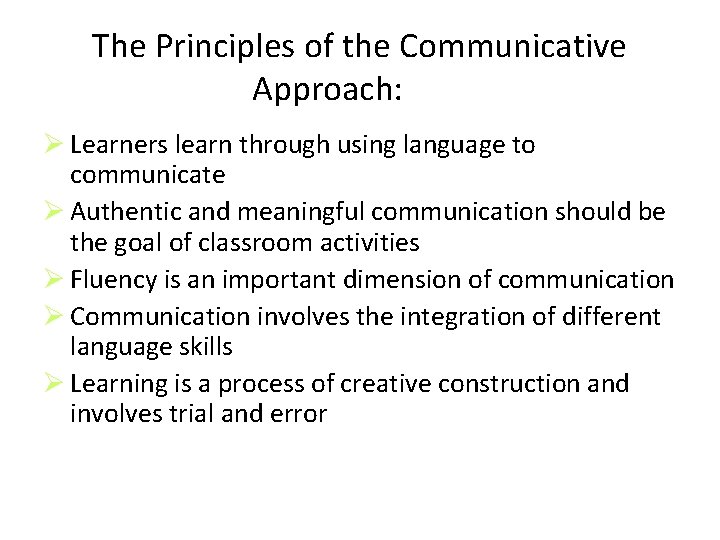 The Principles of the Communicative Approach:

➢ Learners learn through using language to communicate
➢ Authentic and meaningful communication should be the goal of classroom activities
➢ Fluency is an important dimension of communication
➢ Communication involves the integration of different language skills
➢ Learning is a process of creative construction and involves trial and error